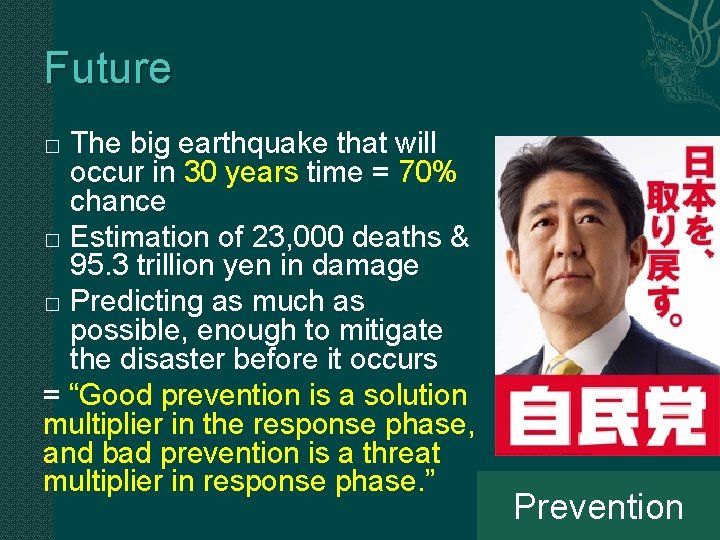 Future

□ The big earthquake that will occur in 30 years time = 70% chance

□ Estimation of 23,000 deaths & 95.3 trillion yen in damage

□ Predicting as much as possible, enough to mitigate the disaster before it occurs

= “Good prevention is a solution multiplier in the response phase, and bad prevention is a threat multiplier in response phase.”

日本を、取り戻す。

自民党

Prevention